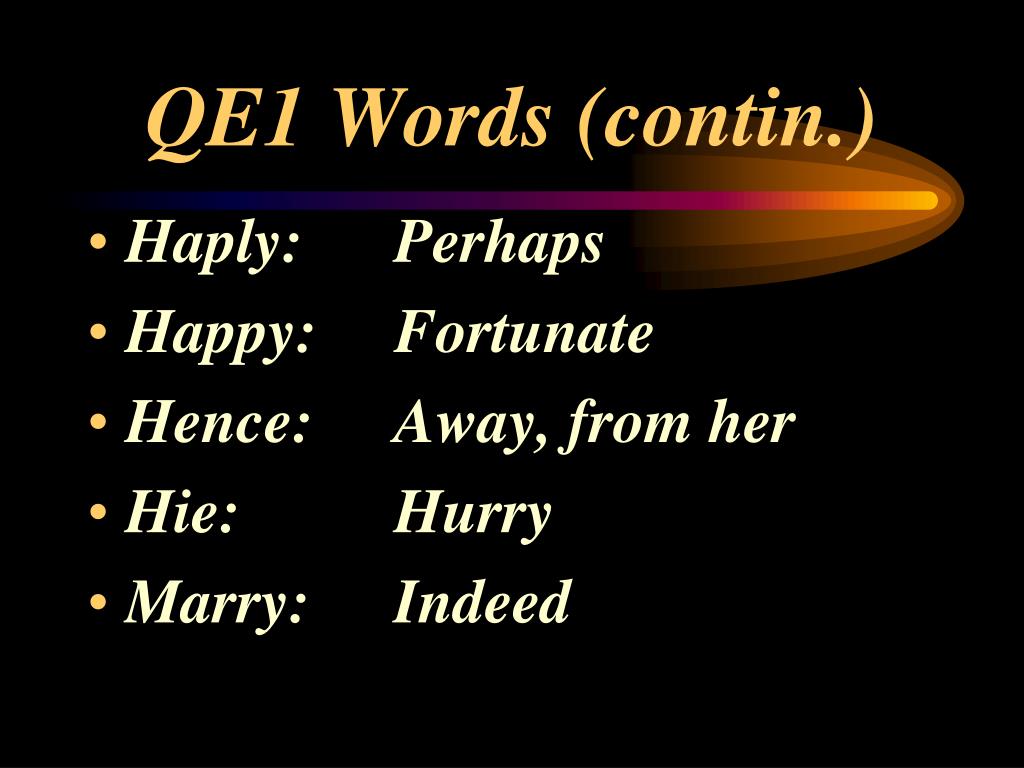 QE1 Words (contin.)

• Haply: Perhaps
• Happy: Fortunate
• Hence: Away, from her
• Hie: Hurry
• Marry: Indeed